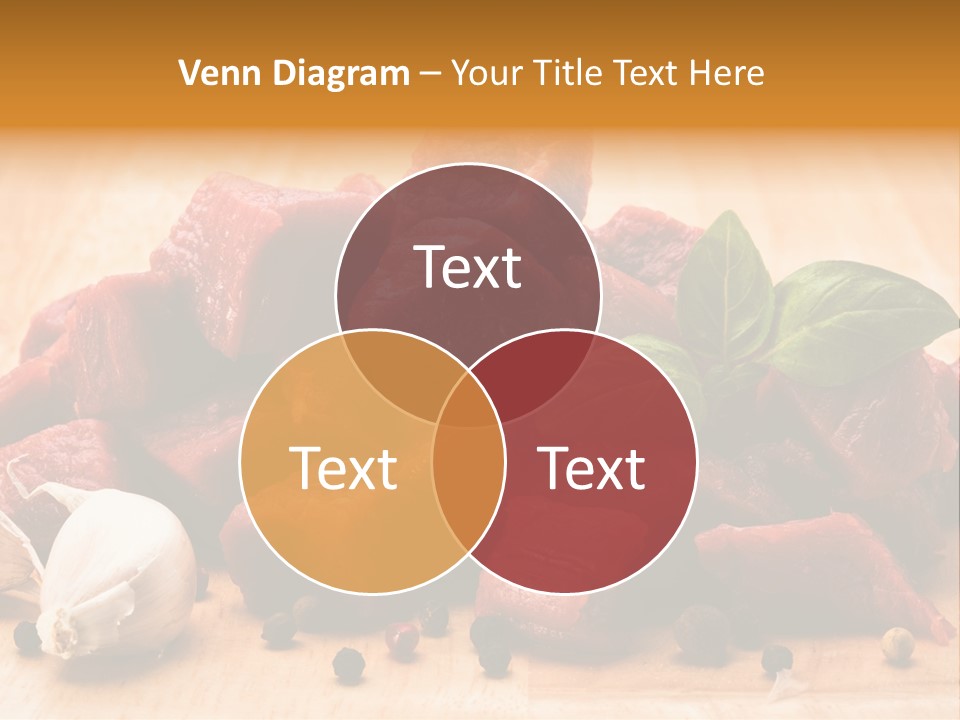 Venn Diagram – Your Title Text Here

Text

Text

Text